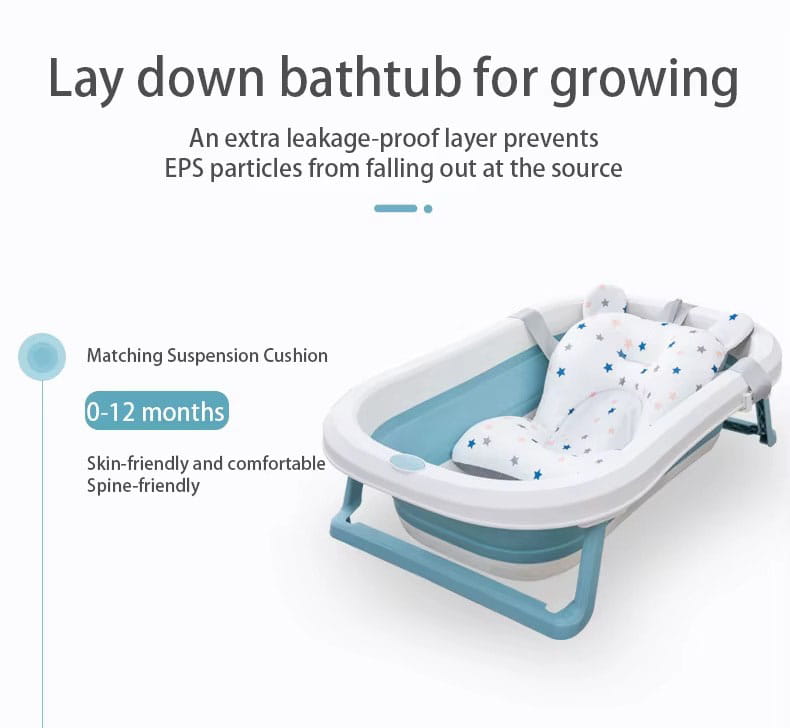 Lay down bathtub for growing

An extra leakage-proof layer prevents EPS particles from falling out at the source

Matching Suspension Cushion

0-12 months

Skin-friendly and comfortable
Spine-friendly